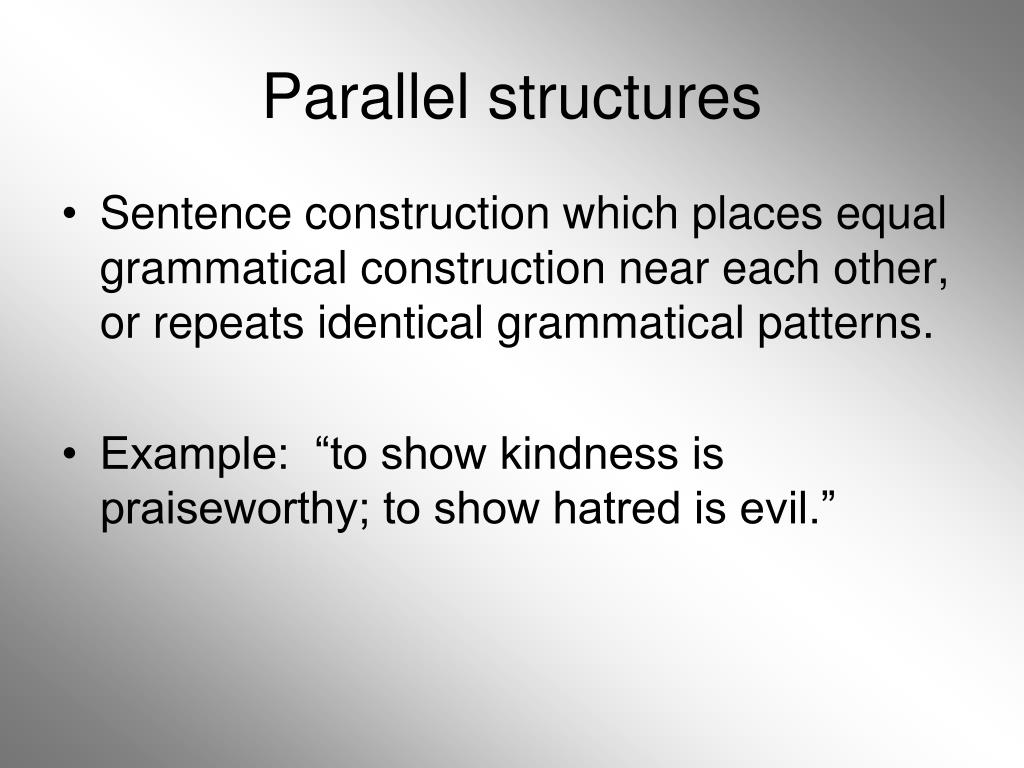 Parallel structures

• Sentence construction which places equal grammatical construction near each other, or repeats identical grammatical patterns.

• Example: “to show kindness is praiseworthy; to show hatred is evil.”